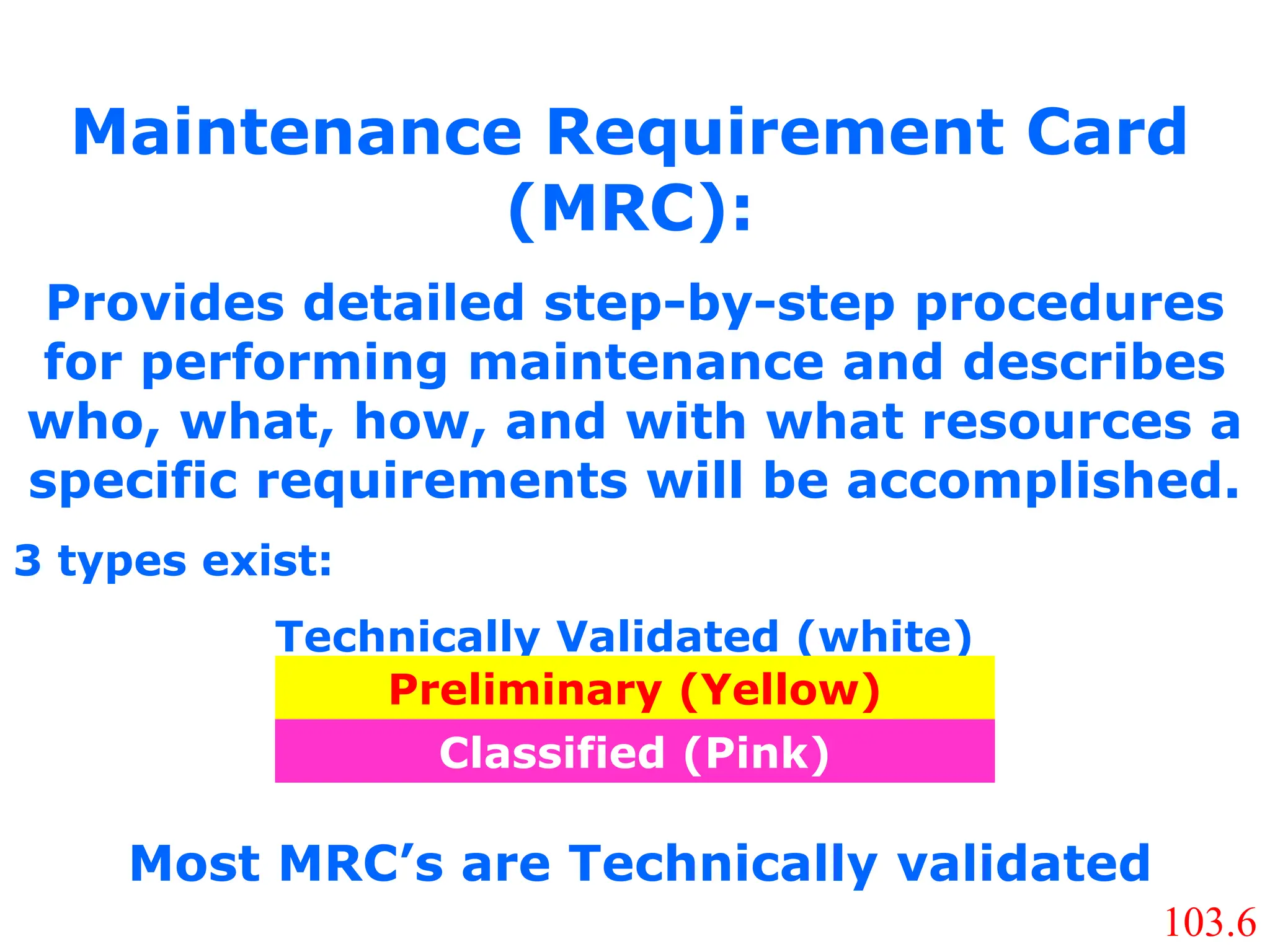 Maintenance Requirement Card (MRC):

Provides detailed step-by-step procedures for performing maintenance and describes who, what, how, and with what resources a specific requirements will be accomplished.

3 types exist:

Technically Validated (white)

Preliminary (Yellow)

Classified (Pink)

Most MRC's are Technically validated

103.6